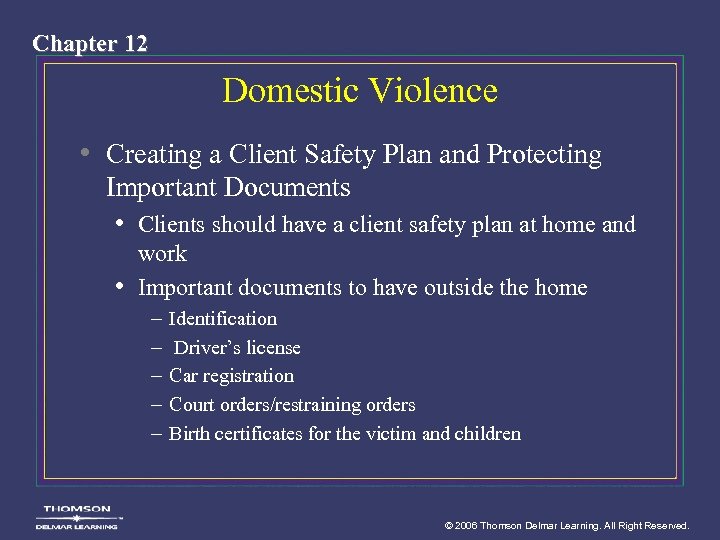 Chapter 12

Domestic Violence

• Creating a Client Safety Plan and Protecting Important Documents
• Clients should have a client safety plan at home and work
• Important documents to have outside the home
– Identification
– Driver's license
– Car registration
– Court orders/restraining orders
– Birth certificates for the victim and children

THOMSON
DELMAR LEARNING

© 2006 Thomson Delmar Learning. All Right Reserved.